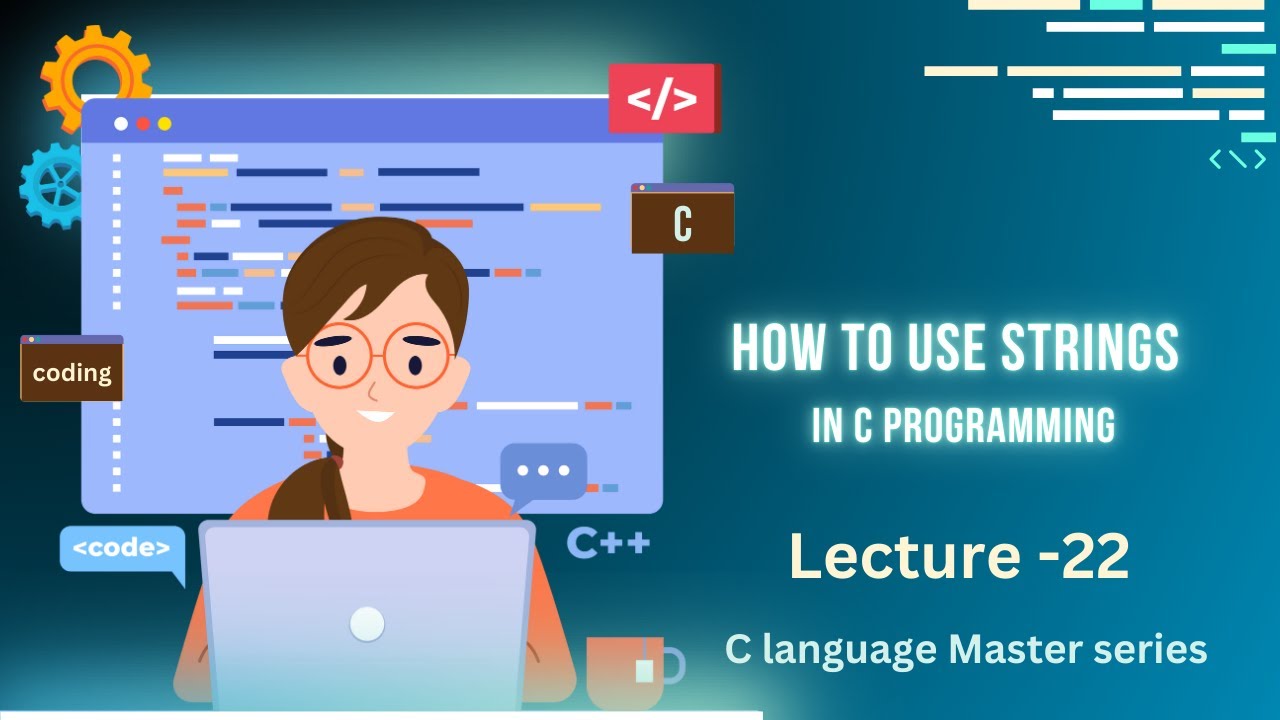 </>

C

coding

<code>

C++

HOW TO USE STRINGS
IN C PROGRAMMING

Lecture -22

C language Master series